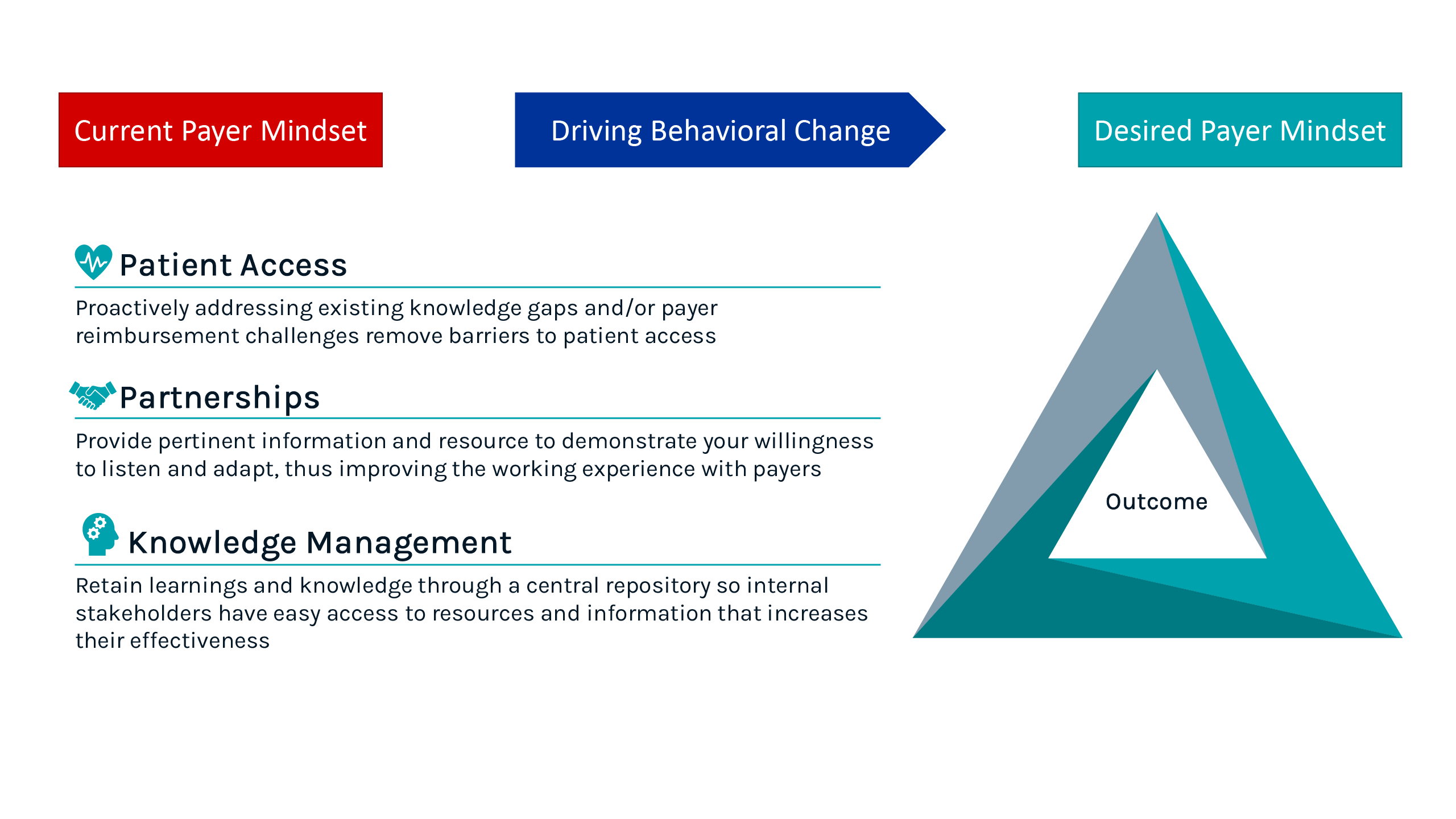 Current Payer Mindset

Driving Behavioral Change

Desired Payer Mindset

Patient Access

Proactively addressing existing knowledge gaps and/or payer reimbursement challenges remove barriers to patient access

Partnerships

Provide pertinent information and resource to demonstrate your willingness to listen and adapt, thus improving the working experience with payers

Knowledge Management

Retain learnings and knowledge through a central repository so internal stakeholders have easy access to resources and information that increases their effectiveness

Outcome